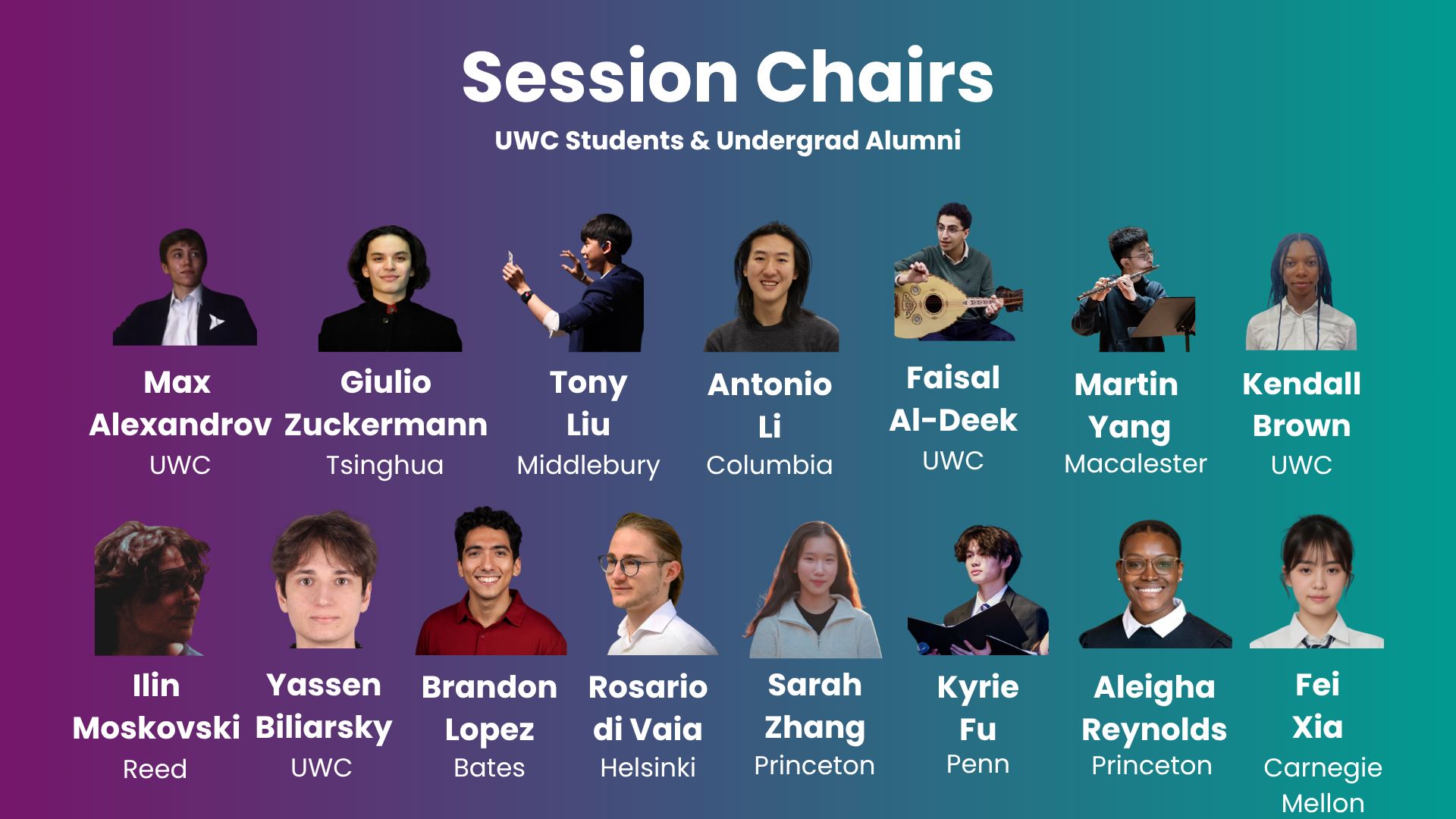 Session Chairs
UWC Students & Undergrad Alumni

Max Alexandrov
UWC

Giulio Zuckermann
Tsinghua

Tony Liu
Middlebury

Antonio Li
Columbia

Faisal Al-Deek
UWC

Martin Yang
Macalester

Kendall Brown
UWC

Ilin Moskovski
Reed

Yassen Biliarsky
UWC

Brandon Lopez
Bates

Rosario di Vaia
Helsinki

Sarah Zhang
Princeton

Kyrie Fu
Penn

Aleigha Reynolds
Princeton

Fei Xia
Carnegie Mellon